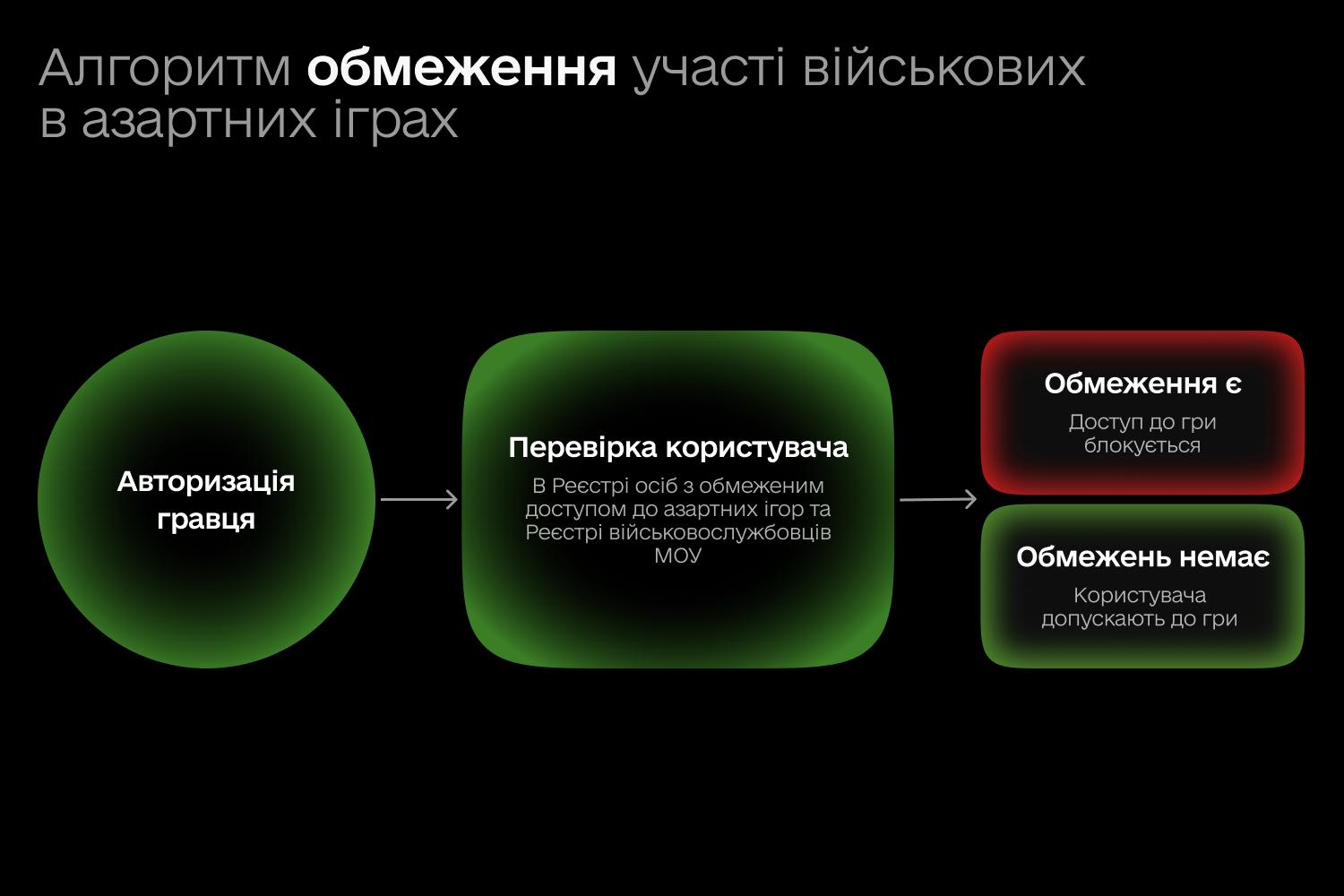 Алгоритм обмеження участі військових в азартних іграх

Авторизація гравця

Перевірка користувача

В Реєстрі осіб з обмеженим доступом до азартних ігор та Реєстрі військовослужбовців МОУ

Обмеження є

Доступ до гри блокується

Обмежень немає

Користувача допускають до гри